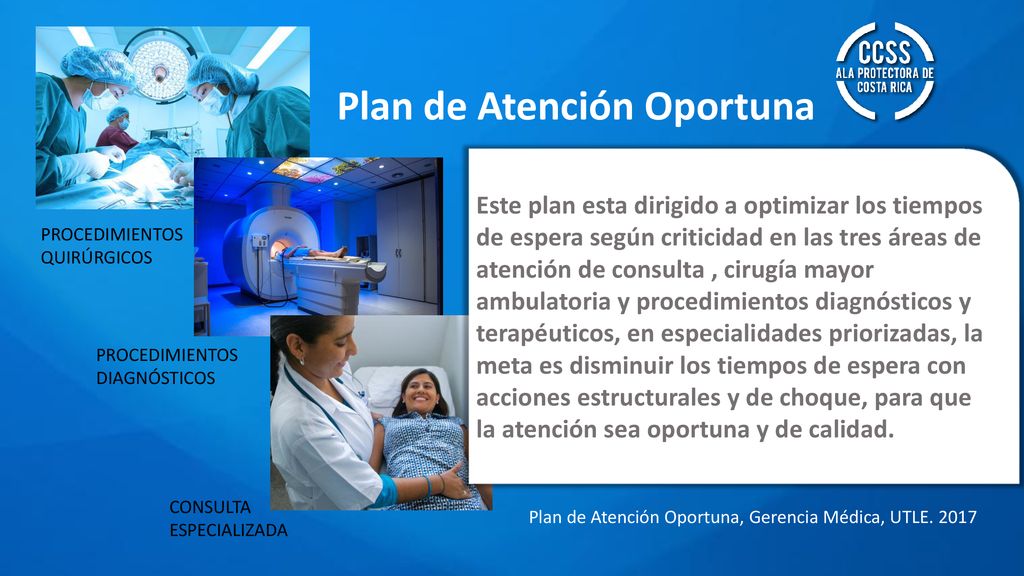 CCSS
ALA PROTECTORA DE COSTA RICA

Plan de Atención Oportuna

PROCEDIMIENTOS QUIRÚRGICOS

PROCEDIMIENTOS DIAGNÓSTICOS

CONSULTA ESPECIALIZADA

Este plan esta dirigido a optimizar los tiempos de espera según criticidad en las tres áreas de atención de consulta , cirugía mayor ambulatoria y procedimientos diagnósticos y terapéuticos, en especialidades priorizadas, la meta es disminuir los tiempos de espera con acciones estructurales y de choque, para que la atención sea oportuna y de calidad.

Plan de Atención Oportuna, Gerencia Médica, UTLE. 2017